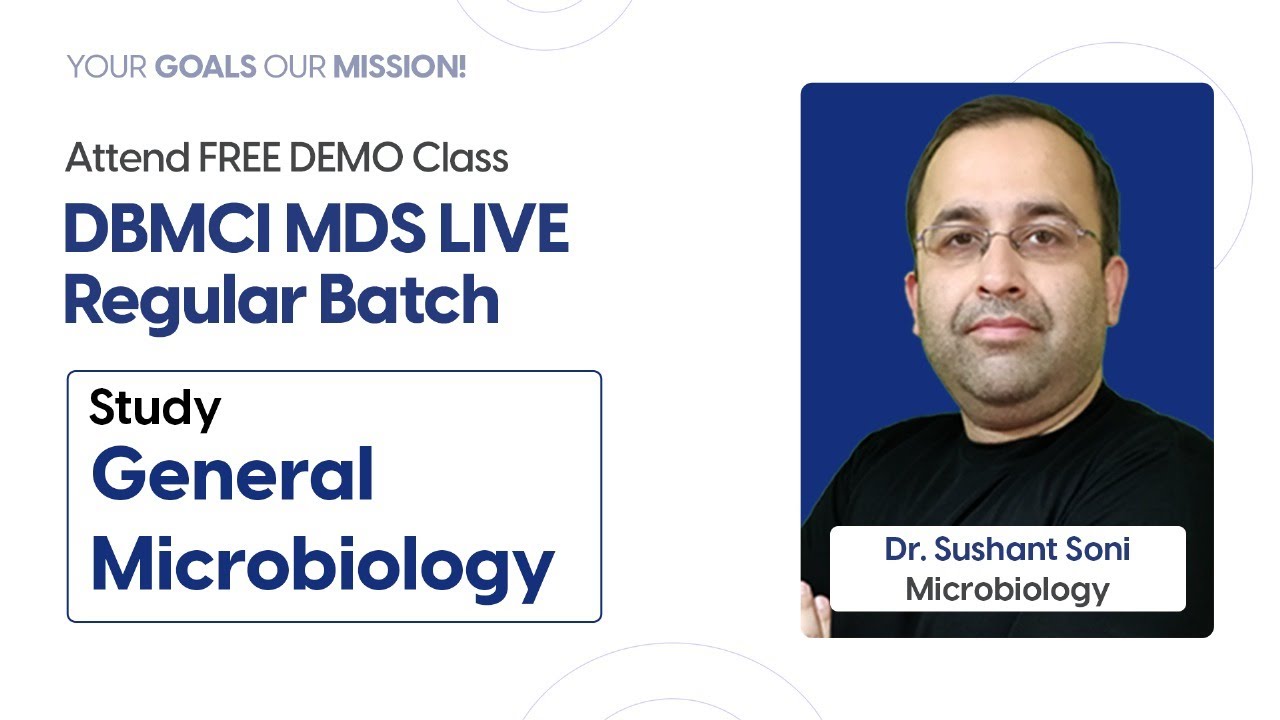 YOUR GOALS OUR MISSION!

Attend FREE DEMO Class

DBMCI MDS LIVE Regular Batch

Study
General Microbiology

Dr. Sushant Soni
Microbiology